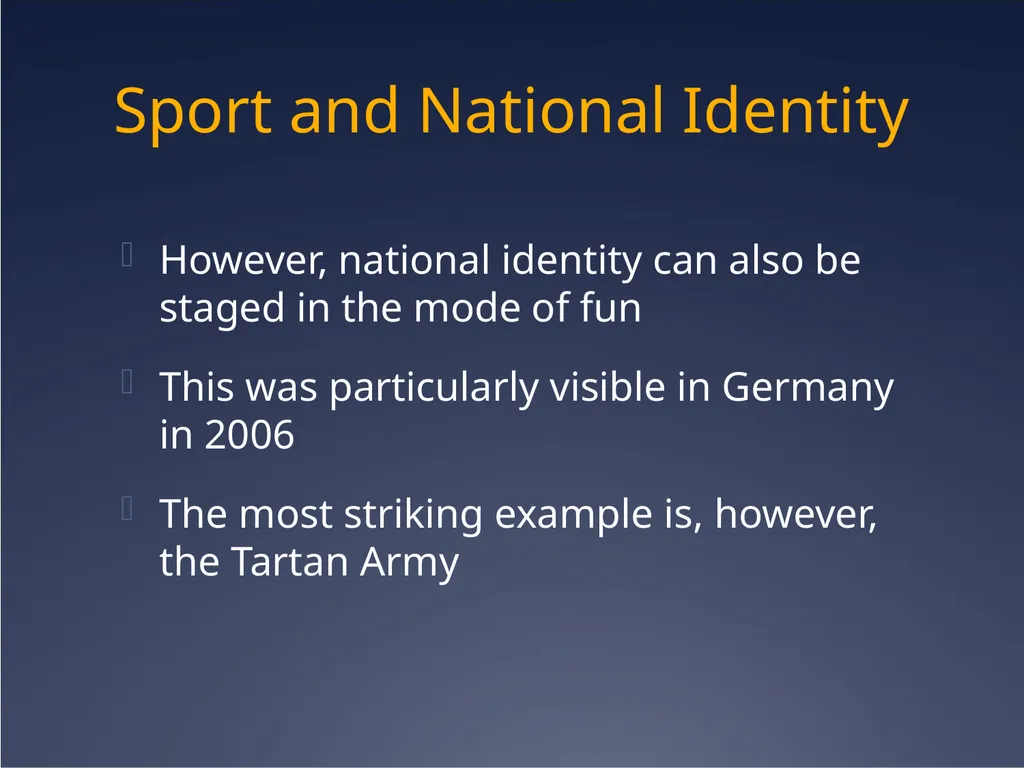 Sport and National Identity

However, national identity can also be staged in the mode of fun

This was particularly visible in Germany in 2006

The most striking example is, however, the Tartan Army